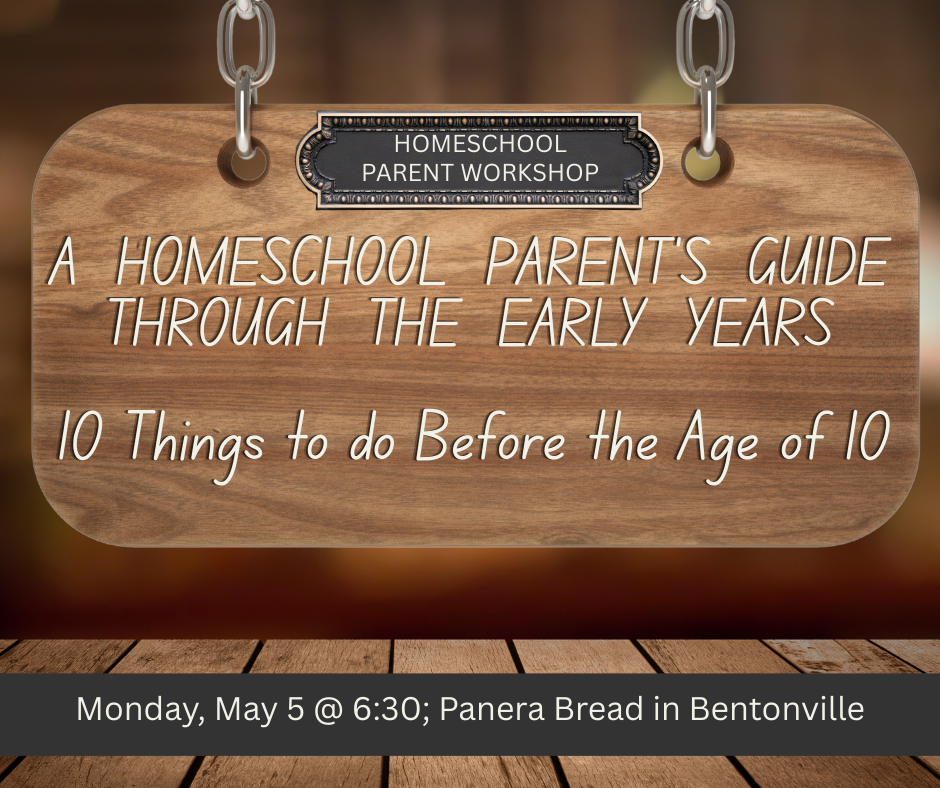 HOMESCHOOL PARENT WORKSHOP

A HOMESCHOOL PARENT'S GUIDE THROUGH THE EARLY YEARS

10 Things to do Before the Age of 10

Monday, May 5 @ 6:30; Panera Bread in Bentonville